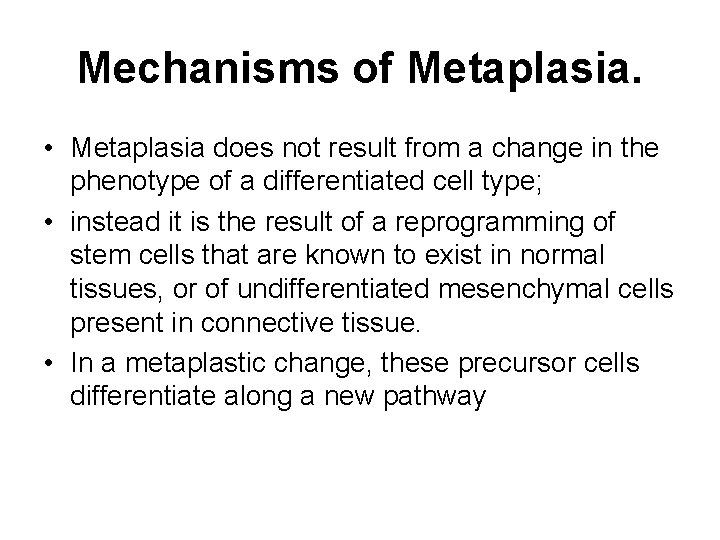 Mechanisms of Metaplasia.

• Metaplasia does not result from a change in the phenotype of a differentiated cell type;

• instead it is the result of a reprogramming of stem cells that are known to exist in normal tissues, or of undifferentiated mesenchymal cells present in connective tissue.

• In a metaplastic change, these precursor cells differentiate along a new pathway